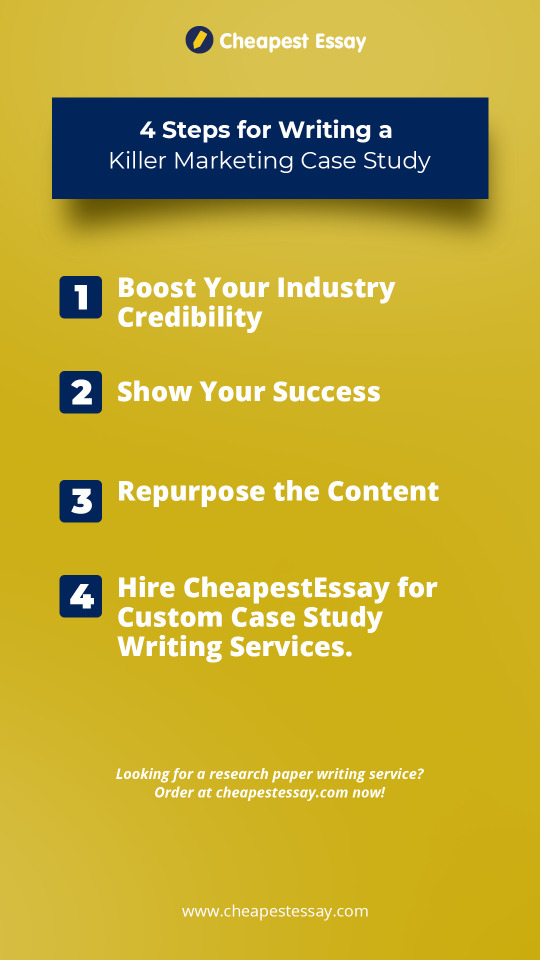 Cheapest Essay

4 Steps for Writing a
Killer Marketing Case Study

1 Boost Your Industry Credibility

2 Show Your Success

3 Repurpose the Content

4 Hire CheapestEssay for Custom Case Study Writing Services.

Looking for a research paper writing service?
Order at cheapestessay.com now!

www.cheapestessay.com